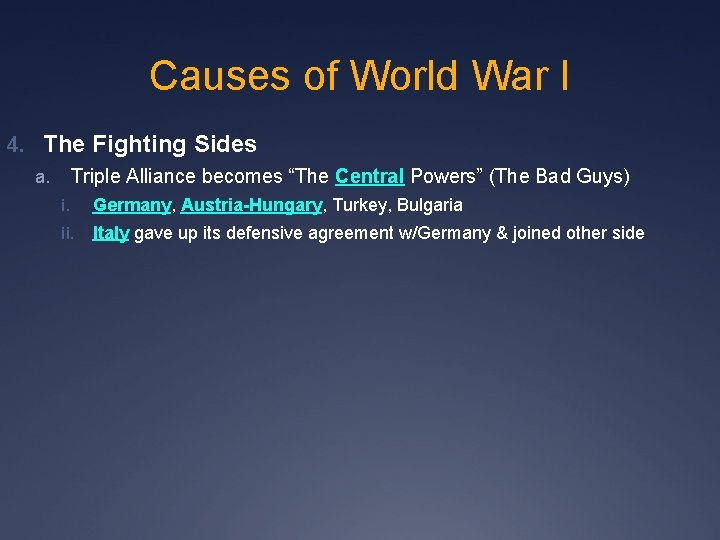 Causes of World War I

4. The Fighting Sides

a. Triple Alliance becomes “The Central Powers” (The Bad Guys)

i. Germany, Austria-Hungary, Turkey, Bulgaria

ii. Italy gave up its defensive agreement w/Germany & joined other side